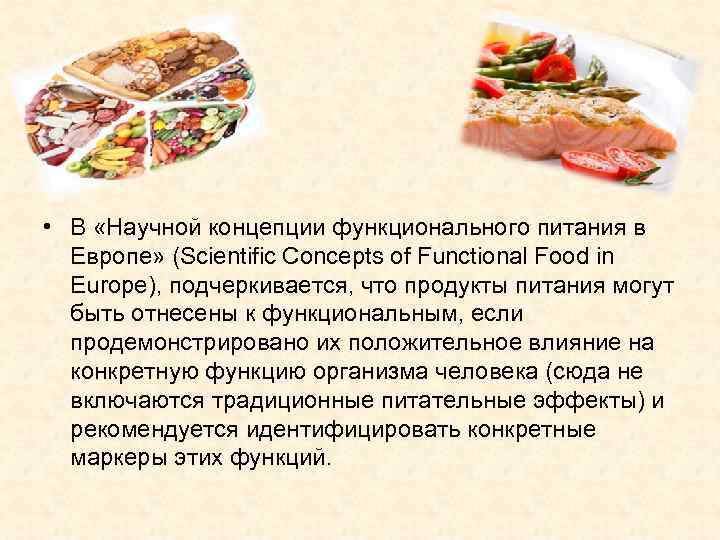 • В «Научной концепции функционального питания в Европе» (Scientific Concepts of Functional Food in Europe), подчеркивается, что продукты питания могут быть отнесены к функциональным, если продемонстрировано их положительное влияние на конкретную функцию организма человека (сюда не включаются традиционные питательные эффекты) и рекомендуется идентифицировать конкретные маркеры этих функций.